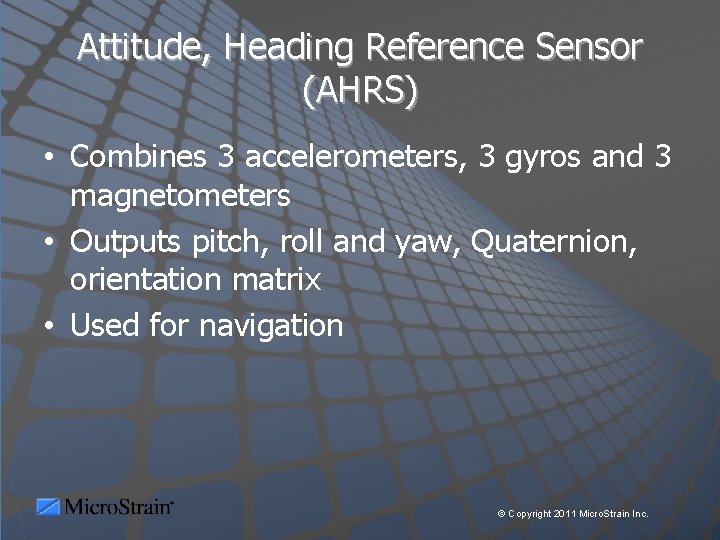 Attitude, Heading Reference Sensor (AHRS)

• Combines 3 accelerometers, 3 gyros and 3 magnetometers
• Outputs pitch, roll and yaw, Quaternion, orientation matrix
• Used for navigation

MicroStrain®

© Copyright 2011 MicroStrain Inc.